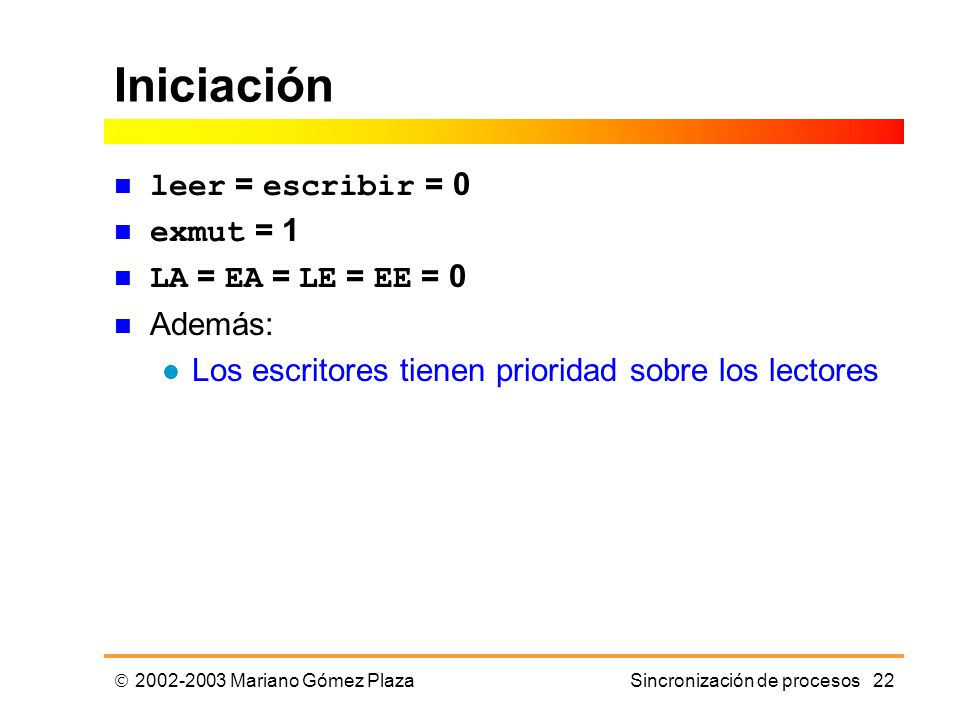 Iniciación

leer = escribir = 0

exmut = 1

LA = EA = LE = EE = 0

Además:

Los escritores tienen prioridad sobre los lectores

© 2002-2003 Mariano Gómez Plaza

Sincronización de procesos 22